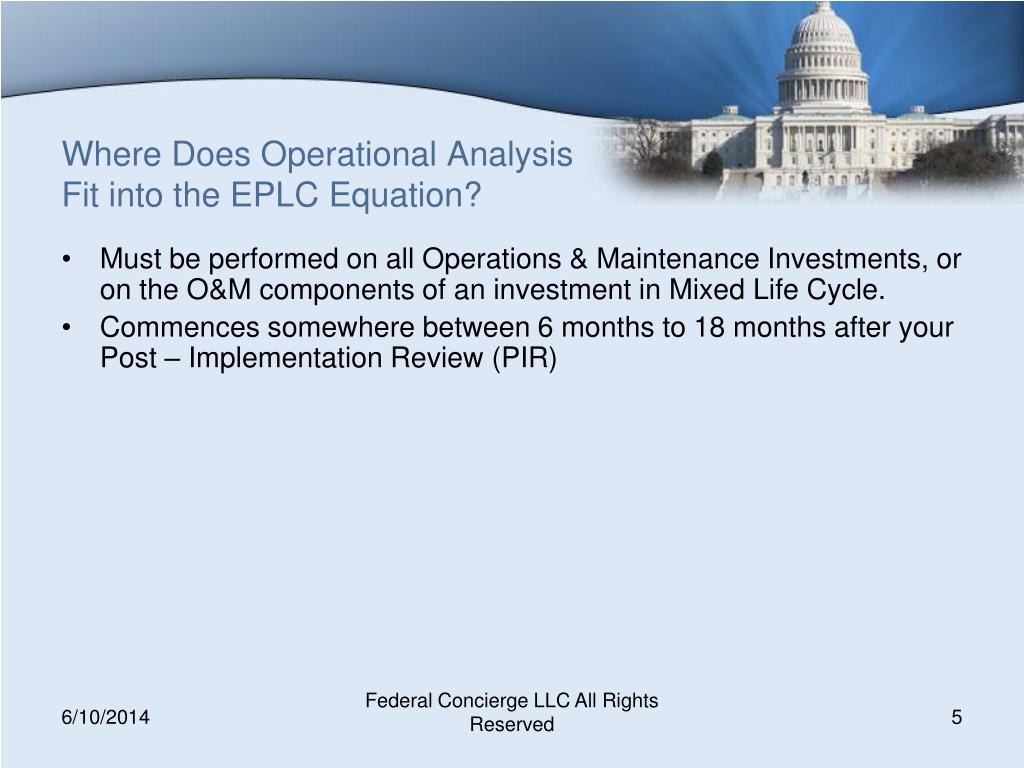 Where Does Operational Analysis Fit into the EPLC Equation?

• Must be performed on all Operations & Maintenance Investments, or on the O&M components of an investment in Mixed Life Cycle.
• Commences somewhere between 6 months to 18 months after your Post – Implementation Review (PIR)

6/10/2014

Federal Concierge LLC All Rights Reserved

5